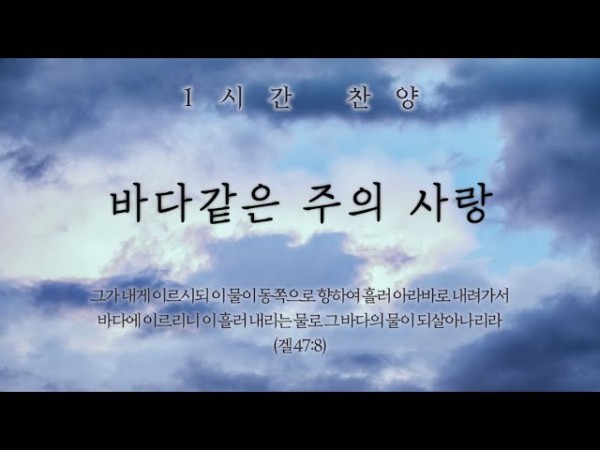 1 시간 찬양

바다같은 주의 사랑

그가 내게 이르시되 이 물이 동쪽으로 향하여 흘러 아라바로 내려가서 바다에 이르리니 이 흘러 내리는 물로 그 바다의 물이 되살아나리라 (겔47:8)